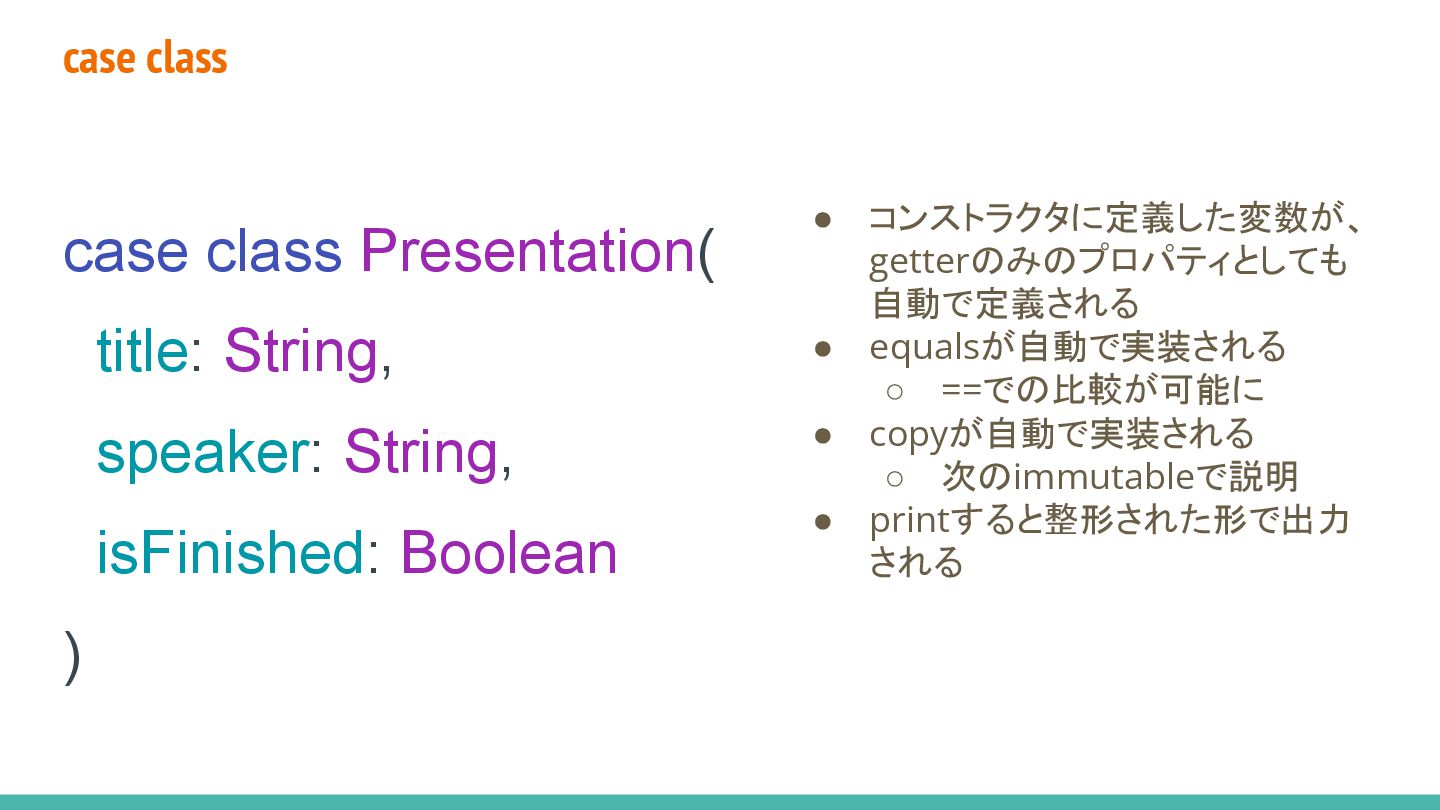 case class

case class Presentation(
title: String,
speaker: String,
isFinished: Boolean
)

● コンストラクタに定義した変数が、getterのみのプロパティとしても自動で定義される
● equalsが自動で実装される
  ○ ==での比較が可能に
● copyが自動で実装される
  ○ 次のimmutableで説明
● printすると整形された形で出力される